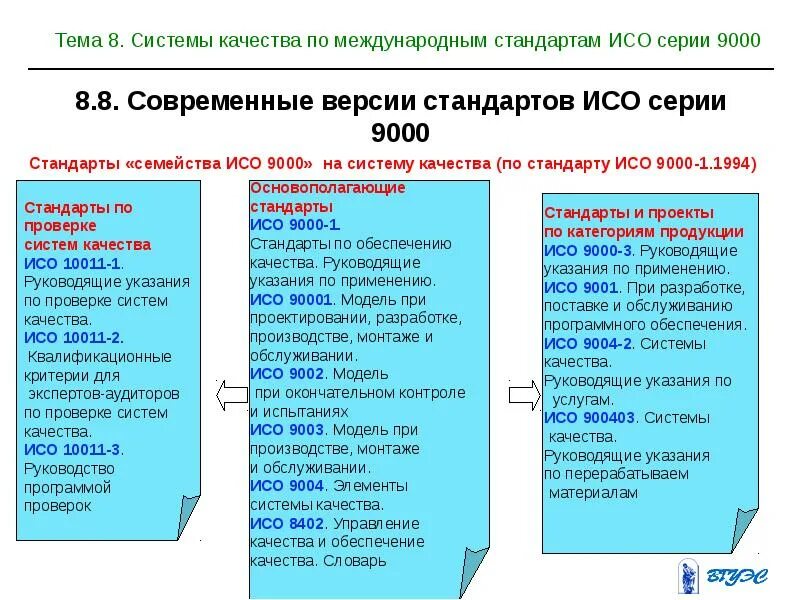 Тема 8. Системы качества по международным стандартам ИСО серии 9000

8.8. Современные версии стандартов ИСО серии 9000

Стандарты «семейства ИСО 9000» на систему качества (по стандарту ИСО 9000-1.1994)

Стандарты по проверке систем качества
ИСО 10011-1. Руководящие указания по проверке систем качества.
ИСО 10011-2. Квалификационные критерии для экспертов-аудиторов по проверке систем качества.
ИСО 10011-3. Руководство программой проверок

Основополагающие стандарты
ИСО 9000-1. Стандарты по обеспечению качества. Руководящие указания по применению.
ИСО 90001. Модель при проектировании, разработке, производстве, монтаже и обслуживании.
ИСО 9002. Модель при окончательном контроле и испытаниях
ИСО 9003. Модель при производстве, монтаже и обслуживании.
ИСО 9004. Элементы системы качества.
ИСО 8402. Управление качества и обеспечение качества. Словарь

Стандарты и проекты по категориям продукции
ИСО 9000-3. Руководящие указания по применению.
ИСО 9001. При разработке, поставке и обслуживанию программного обеспечения.
ИСО 9004-2. Системы качества.
Руководящие указания по услугам.
ИСО 900403. Системы качества.
Руководящие указания по перерабатываем материалам

ВГУЭС